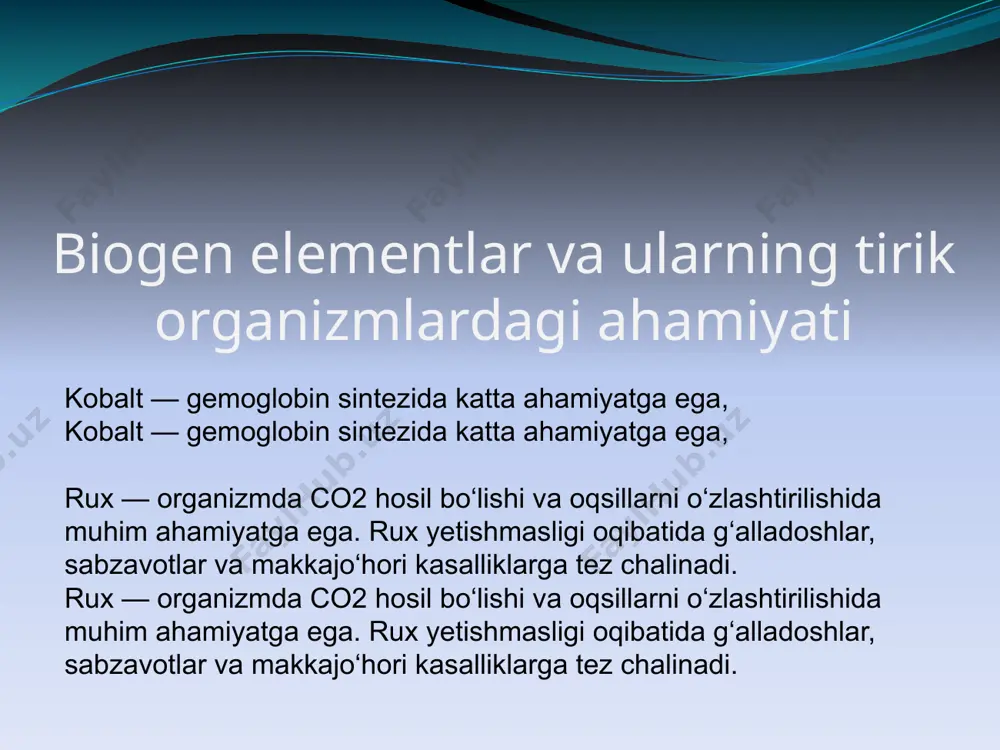 Biogen elementlar va ularning tirik organizmlardagi ahamiyati

Kobalt — gemoglobin sintezida katta ahamiyatga ega,
Kobalt — gemoglobin sintezida katta ahamiyatga ega,

Rux — organizmda CO2 hosil bo‘lishi va oqsillarni o‘zlashtirilishida muhim ahamiyatga ega. Rux yetishmasligi oqibatida g‘alladoshlar, sabzavotlar va makkajo‘hori kasalliklarga tez chalinadi.
Rux — organizmda CO2 hosil bo‘lishi va oqsillarni o‘zlashtirilishida muhim ahamiyatga ega. Rux yetishmasligi oqibatida g‘alladoshlar, sabzavotlar va makkajo‘hori kasalliklarga tez chalinadi.